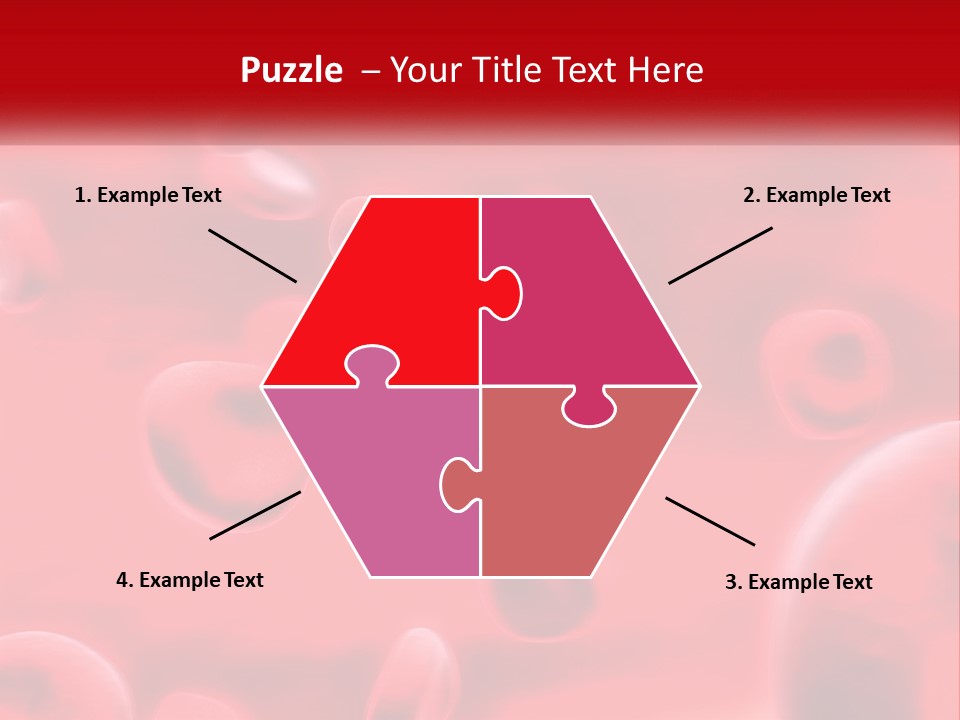 Puzzle – Your Title Text Here

1. Example Text

2. Example Text

4. Example Text

3. Example Text